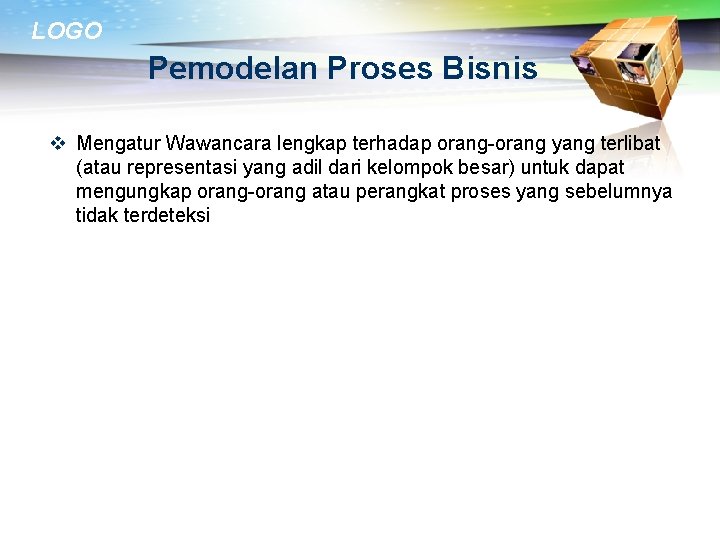 LOGO

Pemodelan Proses Bisnis

❖ Mengatur Wawancara lengkap terhadap orang-orang yang terlibat (atau representasi yang adil dari kelompok besar) untuk dapat mengungkap orang-orang atau perangkat proses yang sebelumnya tidak terdeteksi